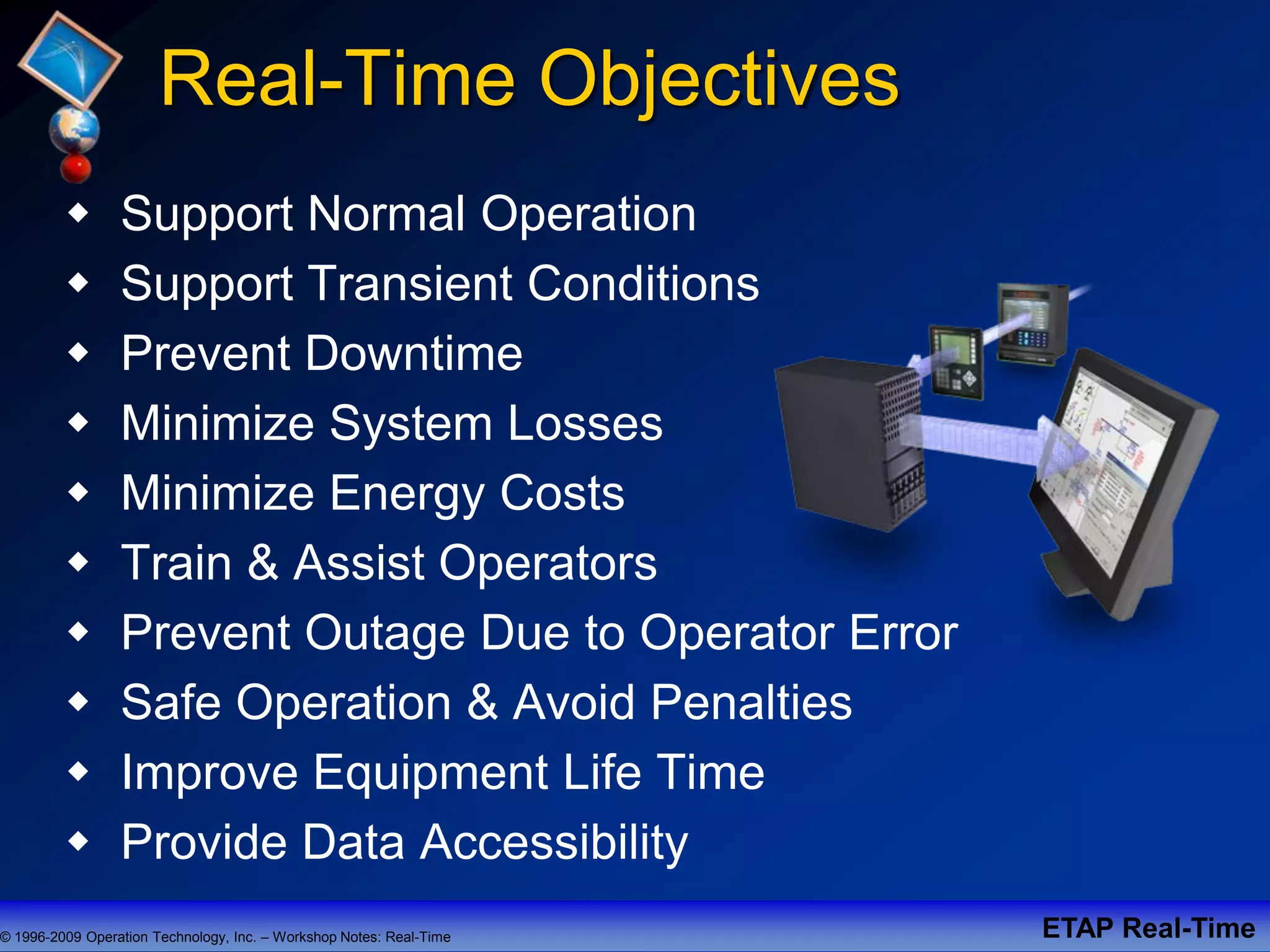 Real-Time Objectives

◆ Support Normal Operation
◆ Support Transient Conditions
◆ Prevent Downtime
◆ Minimize System Losses
◆ Minimize Energy Costs
◆ Train & Assist Operators
◆ Prevent Outage Due to Operator Error
◆ Safe Operation & Avoid Penalties
◆ Improve Equipment Life Time
◆ Provide Data Accessibility

© 1996-2009 Operation Technology, Inc. – Workshop Notes: Real-Time

ETAP Real-Time